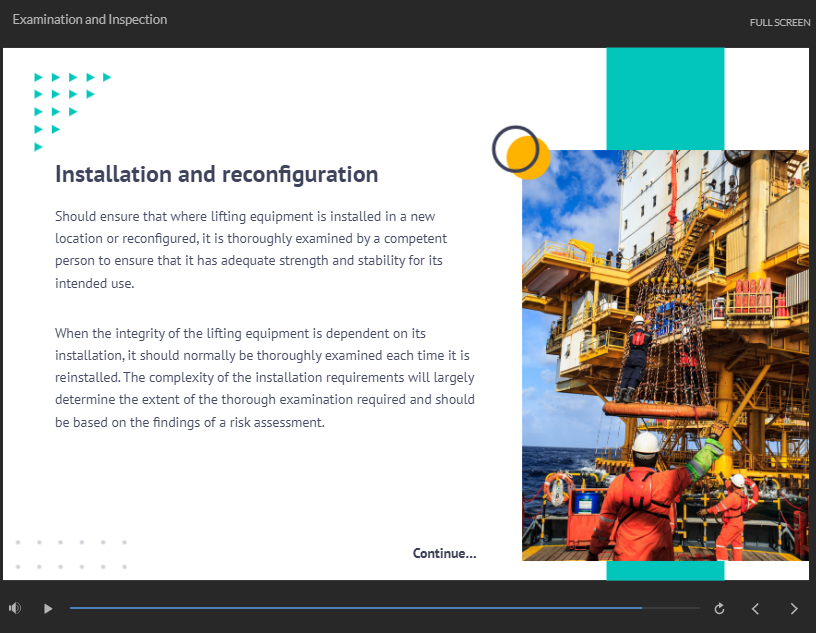 Examination and Inspection

FULL SCREEN

Installation and reconfiguration

Should ensure that where lifting equipment is installed in a new location or reconfigured, it is thoroughly examined by a competent person to ensure that it has adequate strength and stability for its intended use.

When the integrity of the lifting equipment is dependent on its installation, it should normally be thoroughly examined each time it is reinstalled. The complexity of the installation requirements will largely determine the extent of the thorough examination required and should be based on the findings of a risk assessment.

Continue...